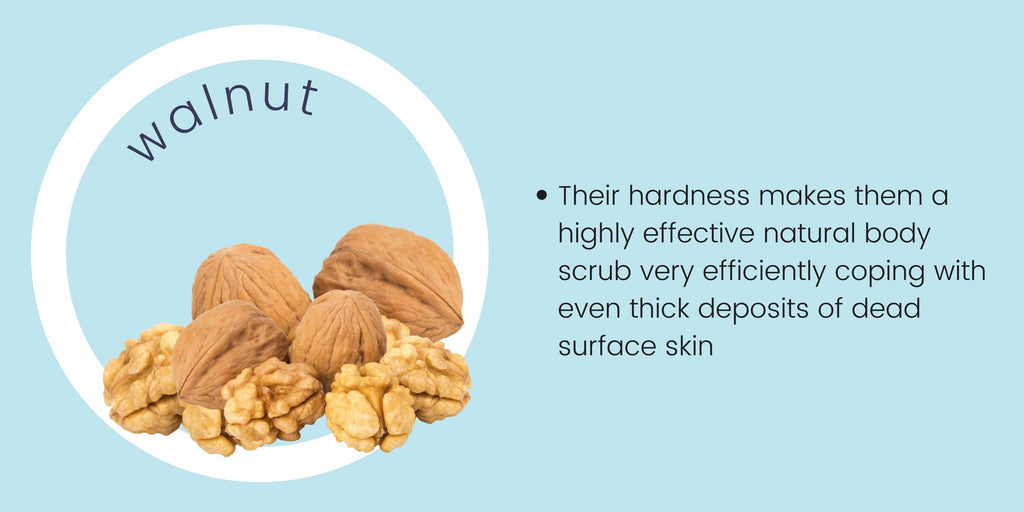 walnut

• Their hardness makes them a highly effective natural body scrub very efficiently coping with even thick deposits of dead surface skin